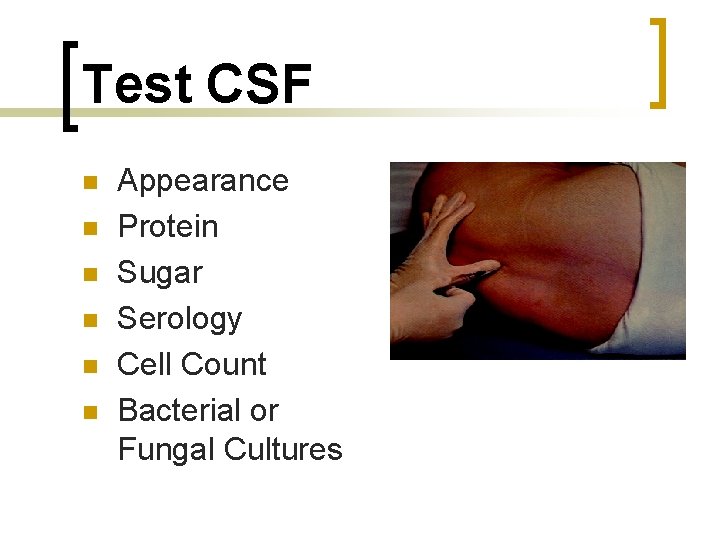 Test CSF

- Appearance
- Protein
- Sugar
- Serology
- Cell Count
- Bacterial or Fungal Cultures